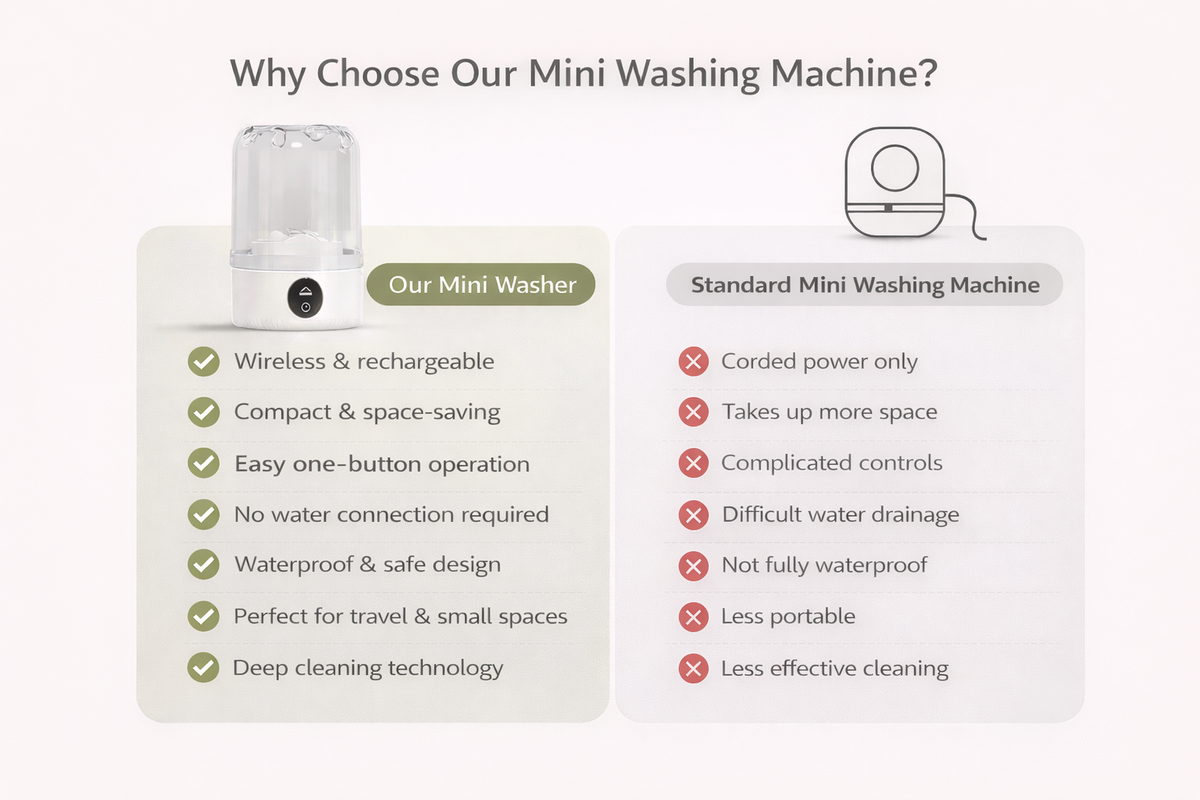 Why Choose Our Mini Washing Machine?

Our Mini Washer

Wireless & rechargeable
Compact & space-saving
Easy one-button operation
No water connection required
Waterproof & safe design
Perfect for travel & small spaces
Deep cleaning technology

Standard Mini Washing Machine

Corded power only
Takes up more space
Complicated controls
Difficult water drainage
Not fully waterproof
Less portable
Less effective cleaning